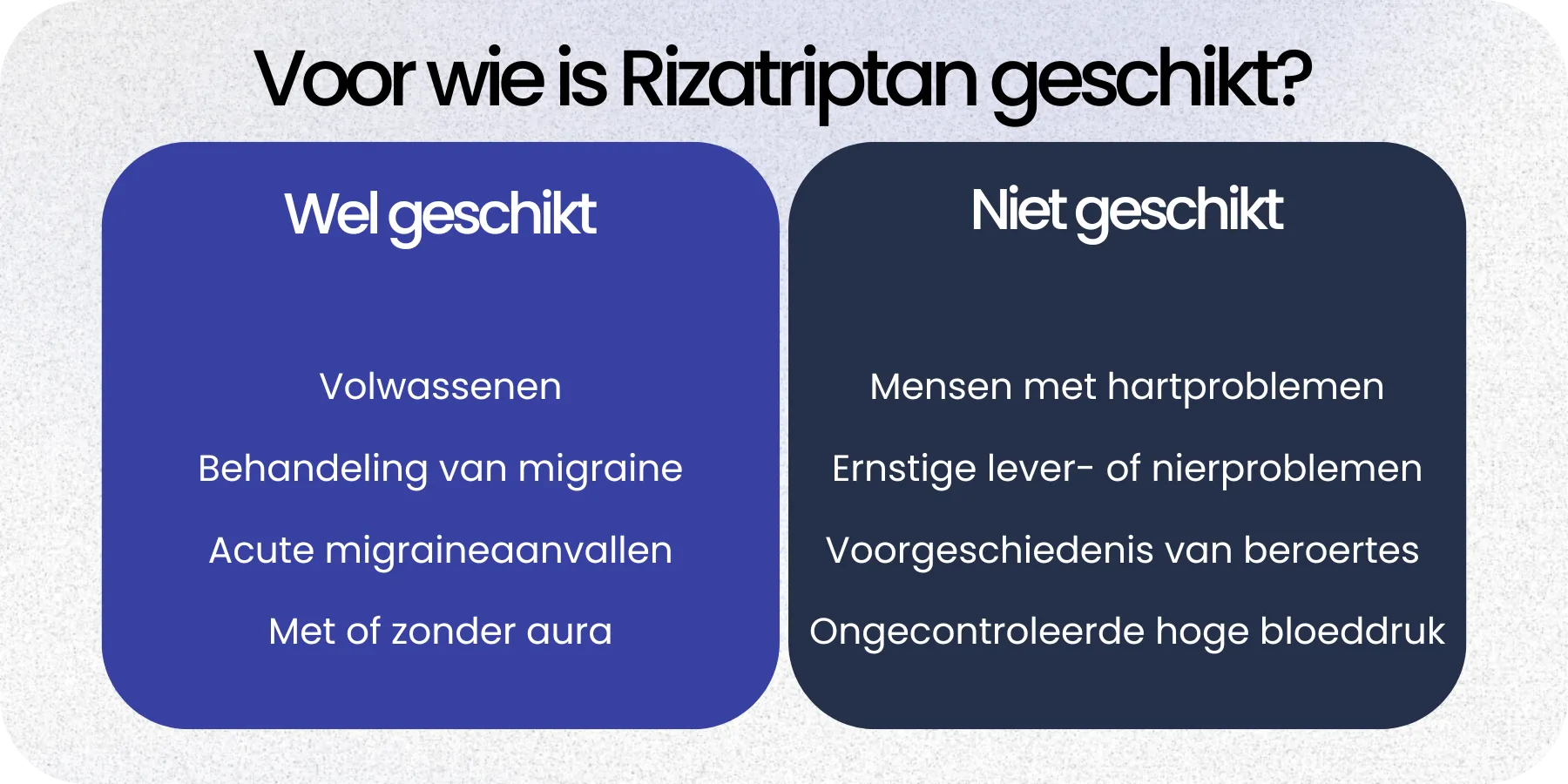 Voor wie is Rizatriptan geschikt?

Wel geschikt

Volwassenen

Behandeling van migraine

Acute migraineaanvallen

Met of zonder aura

Niet geschikt

Mensen met hartproblemen

Ernstige lever- of nierproblemen

Voorgeschiedenis van beroertes

Ongecontroleerde hoge bloeddruk